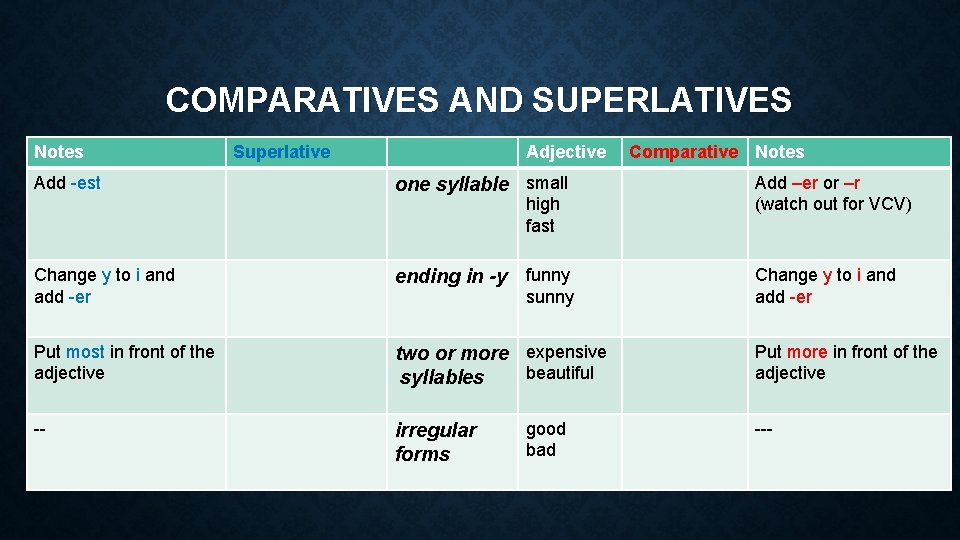 COMPARATIVES AND SUPERLATIVES

| Notes | Superlative | | Adjective | Comparative | Notes |
|---|---|---|---|---|---|
| Add -est | | one syllable | small high fast | | Add –er or –r (watch out for VCV) |
| Change y to i and add -er | | ending in -y | funny sunny | | Change y to i and add -er |
| Put most in front of the adjective | | two or more syllables | expensive beautiful | | Put more in front of the adjective |
| -- | | irregular forms | good bad | | --- |